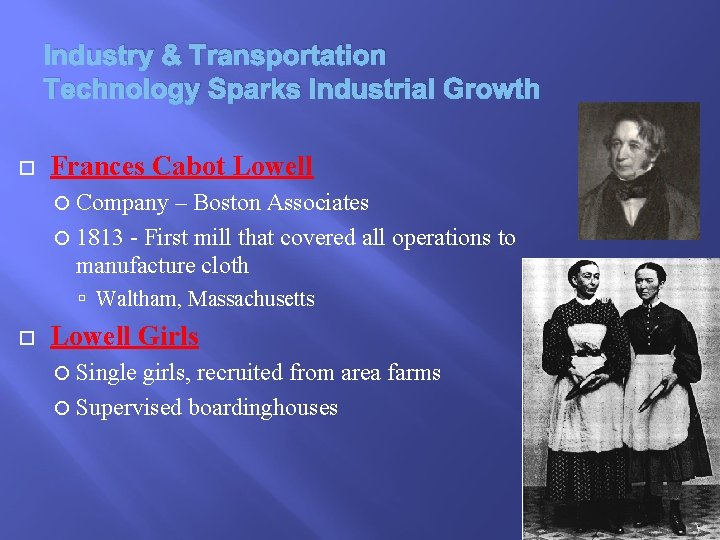 Industry & Transportation
Technology Sparks Industrial Growth

Frances Cabot Lowell

Company – Boston Associates

1813 - First mill that covered all operations to manufacture cloth

Waltham, Massachusetts

Lowell Girls

Single girls, recruited from area farms

Supervised boardinghouses